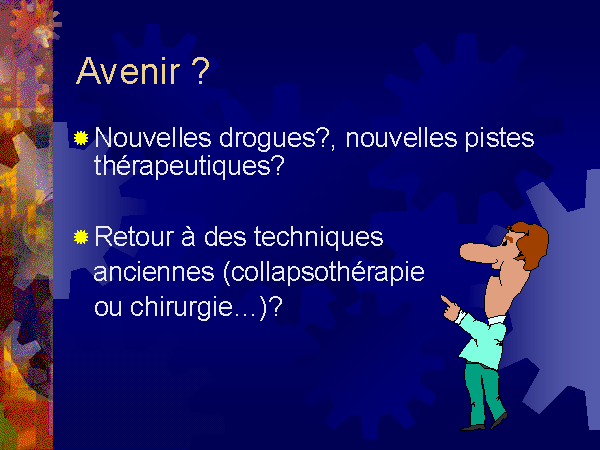 Avenir ?

Nouvelles drogues?, nouvelles pistes thérapeutiques?

Retour à des techniques anciennes (collapsothérapie ou chirurgie…)?